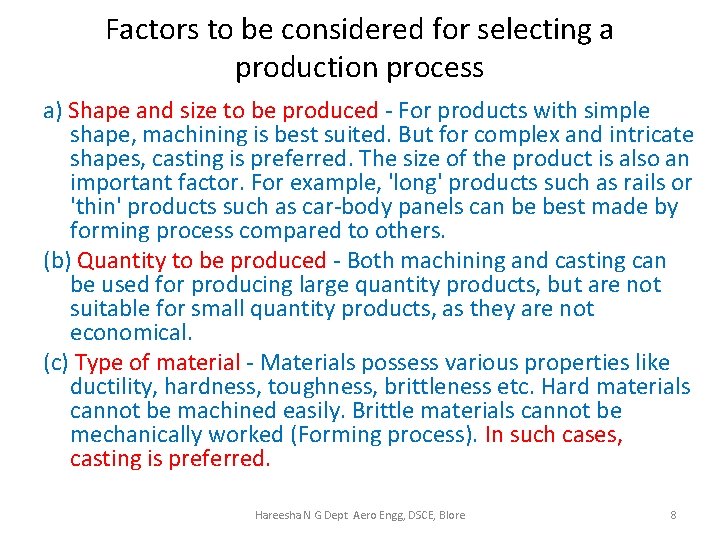 Factors to be considered for selecting a production process

a) Shape and size to be produced - For products with simple shape, machining is best suited. But for complex and intricate shapes, casting is preferred. The size of the product is also an important factor. For example, 'long' products such as rails or 'thin' products such as car-body panels can be best made by forming process compared to others.

(b) Quantity to be produced - Both machining and casting can be used for producing large quantity products, but are not suitable for small quantity products, as they are not economical.

(c) Type of material - Materials possess various properties like ductility, hardness, toughness, brittleness etc. Hard materials cannot be machined easily. Brittle materials cannot be mechanically worked (Forming process). In such cases, casting is preferred.

Hareesha N G Dept Aero Engg, DSCE, Blore

8